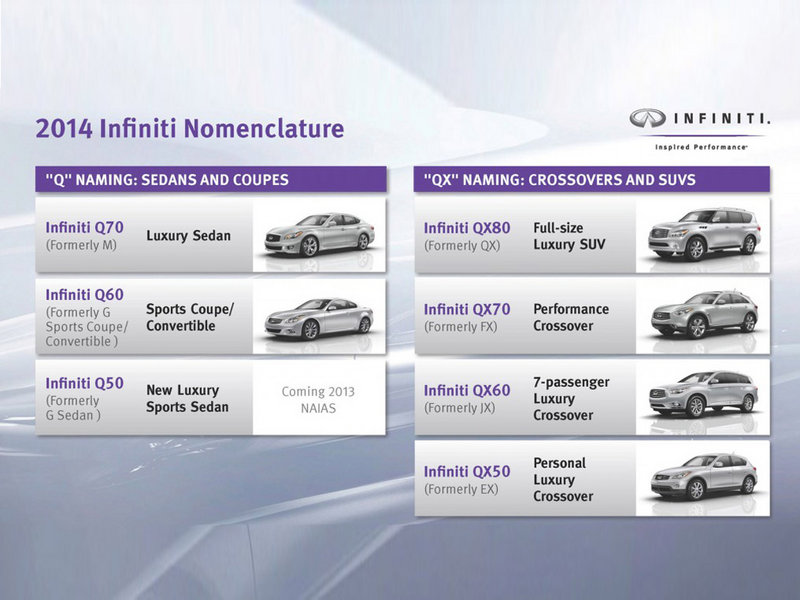 2014 Infiniti Nomenclature

INFINITI.
Inspired Performance

"Q" NAMING: SEDANS AND COUPES

Infiniti Q70
(Formerly M)
Luxury Sedan

Infiniti Q60
(Formerly G Sports Coupe/ Convertible )
Sports Coupe/ Convertible

Infiniti Q50
(Formerly G Sedan )
New Luxury Sports Sedan
Coming 2013 NAIAS

"QX" NAMING: CROSSOVERS AND SUVS

Infiniti QX80
(Formerly QX)
Full-size Luxury SUV

Infiniti QX70
(Formerly FX)
Performance Crossover

Infiniti QX60
(Formerly JX)
7-passenger Luxury Crossover

Infiniti QX50
(Formerly EX)
Personal Luxury Crossover